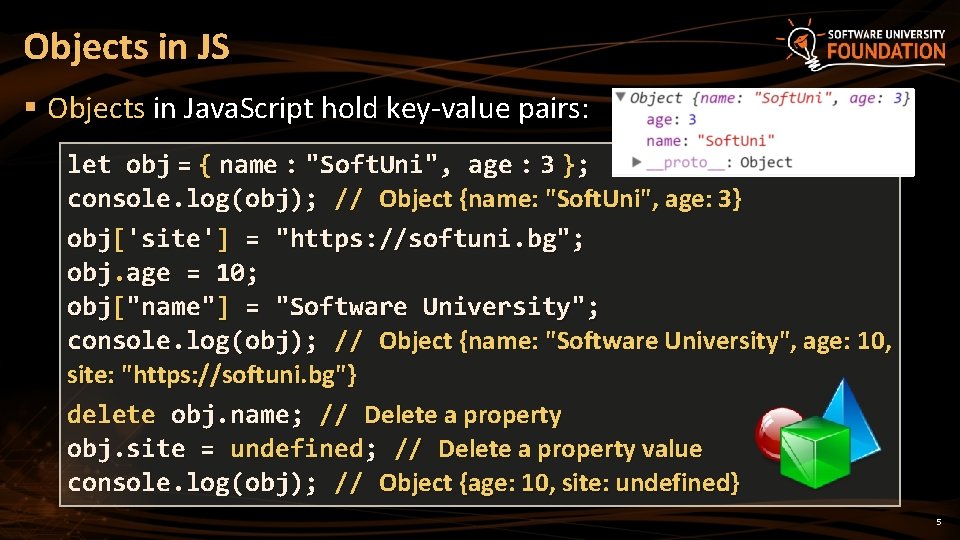 Objects in JS

SOFTWARE UNIVERSITY FOUNDATION

▪ Objects in JavaScript hold key-value pairs:

▼ Object {name: "SoftUni", age: 3}
age: 3
name: "SoftUni"
▶ __proto__: Object

let obj = { name : "SoftUni", age : 3 };
console.log(obj); // Object {name: "SoftUni", age: 3}
obj['site'] = "https://softuni.bg";
obj.age = 10;
obj["name"] = "Software University";
console.log(obj); // Object {name: "Software University", age: 10, site: "https://softuni.bg"}
delete obj.name; // Delete a property
obj.site = undefined; // Delete a property value
console.log(obj); // Object {age: 10, site: undefined}

5